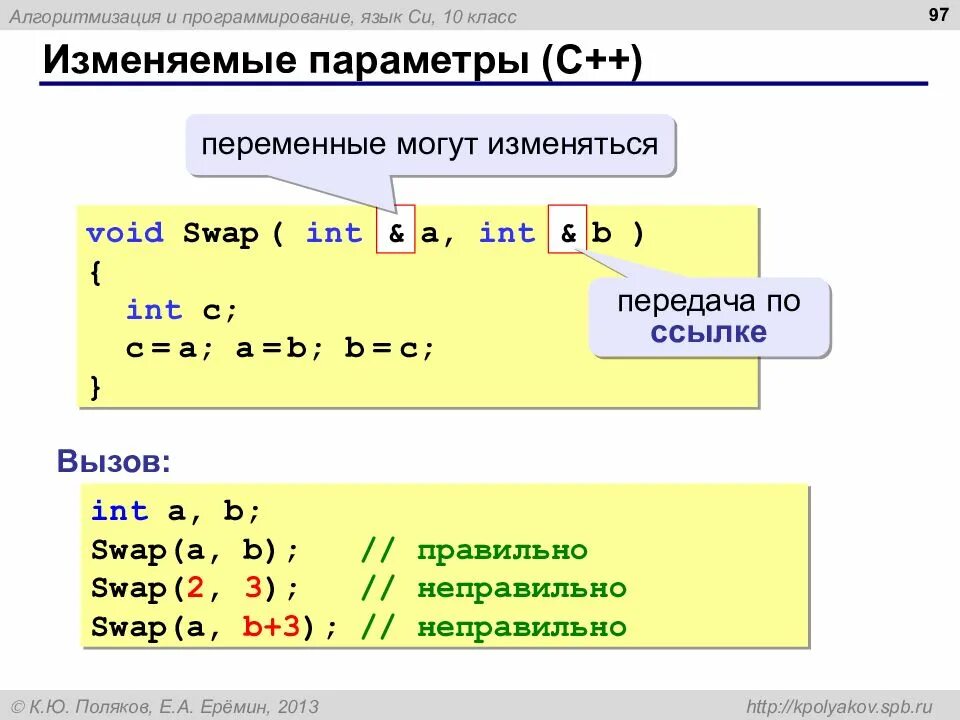 Алгоритмизация и программирование, язык Си, 10 класс

97

Изменяемые параметры (C++)

переменные могут изменяться

void Swap ( int & a, int & b )
{
  int c;
  c = a; a = b; b = c;
}

передача по ссылке

Вызов:

int a, b;
Swap(a, b);   // правильно
Swap(2, 3);   // неправильно
Swap(a, b+3); // неправильно

© К.Ю. Поляков, Е.А. Ерёмин, 2013

http://kpolyakov.spb.ru